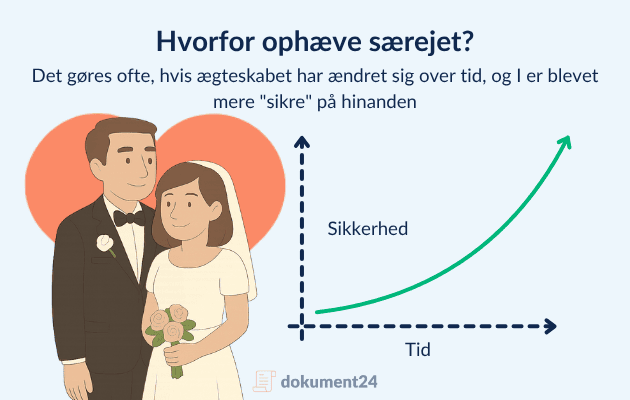 Hvorfor ophæve særejet?

Det gøres ofte, hvis ægteskabet har ændret sig over tid, og I er blevet mere "sikre" på hinanden

Sikkerhed

Tid

dokument24